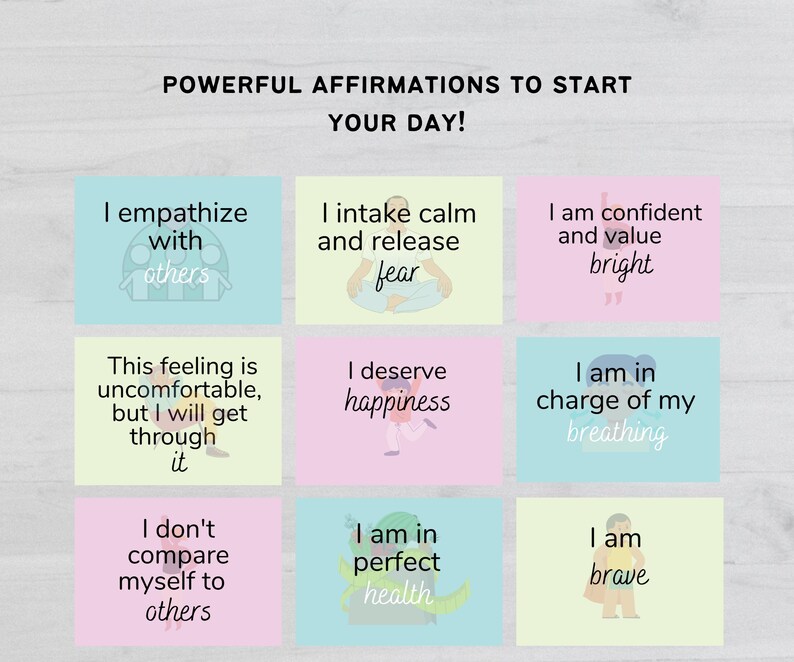 POWERFUL AFFIRMATIONS TO START YOUR DAY!

I empathize with others

I intake calm and release fear

I am confident and value bright

This feeling is uncomfortable, but I will get through it

I deserve happiness

I am in charge of my breathing

I don't compare myself to others

I am in perfect health

I am brave